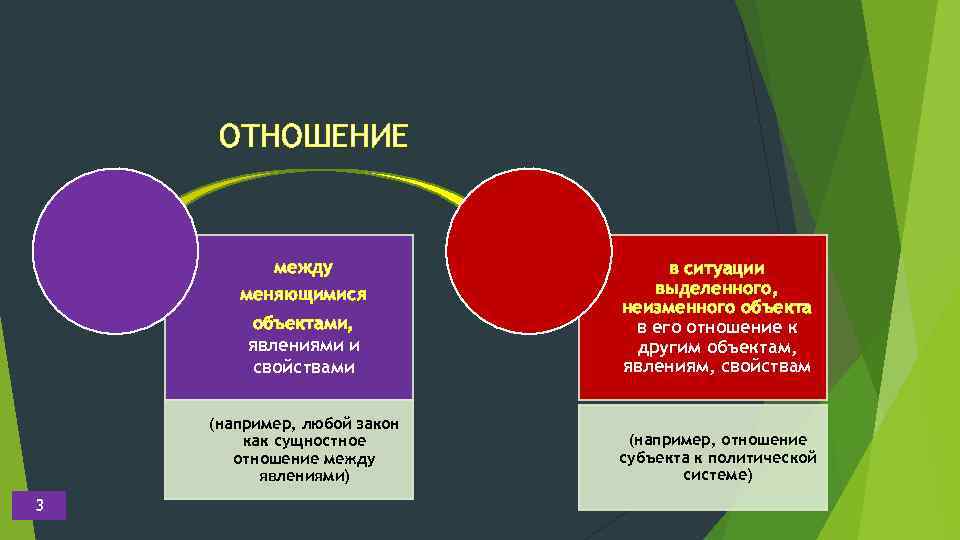 ОТНОШЕНИЕ

между меняющимися объектами, явлениями и свойствами

(например, любой закон как сущностное отношение между явлениями)

в ситуации выделенного, неизменного объекта в его отношение к другим объектам, явлениям, свойствам

(например, отношение субъекта к политической системе)

3